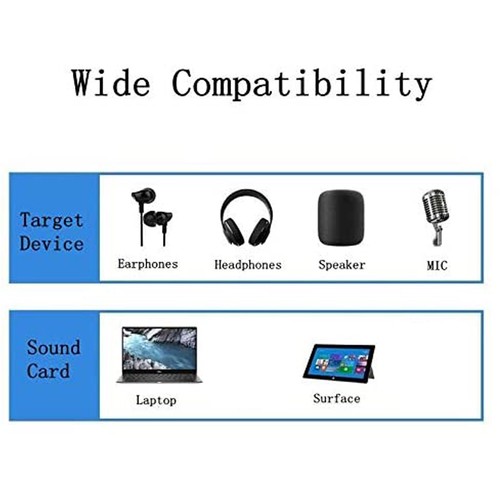 Wide Compatibility

Target Device

Earphones

Headphones

Speaker

MIC

Sound Card

Laptop

Surface